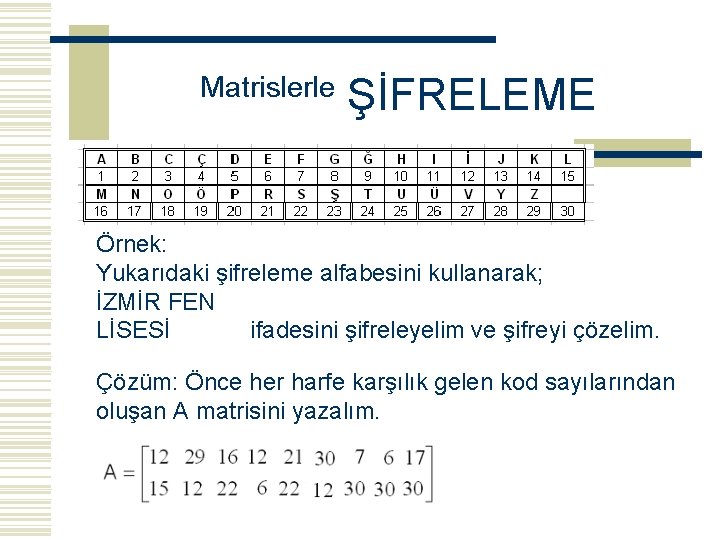 Matrislerle ŞİFRELEME

| A | B | C | Ç | D | E | F | G | Ğ | H | I | İ | J | K | L |
|---|---|---|---|---|---|---|---|---|---|---|---|---|---|---|
| 1 | 2 | 3 | 4 | 5 | 6 | 7 | 8 | 9 | 10 | 11 | 12 | 13 | 14 | 15 |
| M | N | O | Ö | P | R | S | Ş | T | U | Ü | V | Y | Z | |
| 16 | 17 | 18 | 19 | 20 | 21 | 22 | 23 | 24 | 25 | 26 | 27 | 28 | 29 | 30 |

Örnek:
Yukarıdaki şifreleme alfabesini kullanarak;
İZMİR FEN
LİSESİ ifadesini şifreleyelim ve şifreyi çözelim.

Çözüm: Önce her harfe karşılık gelen kod sayılarından oluşan A matrisini yazalım.

$A = \begin{bmatrix} 12 & 29 & 16 & 12 & 21 & 30 & 7 & 6 & 17 \\ 15 & 12 & 22 & 6 & 22 & 12 & 30 & 30 & 30 \end{bmatrix}$